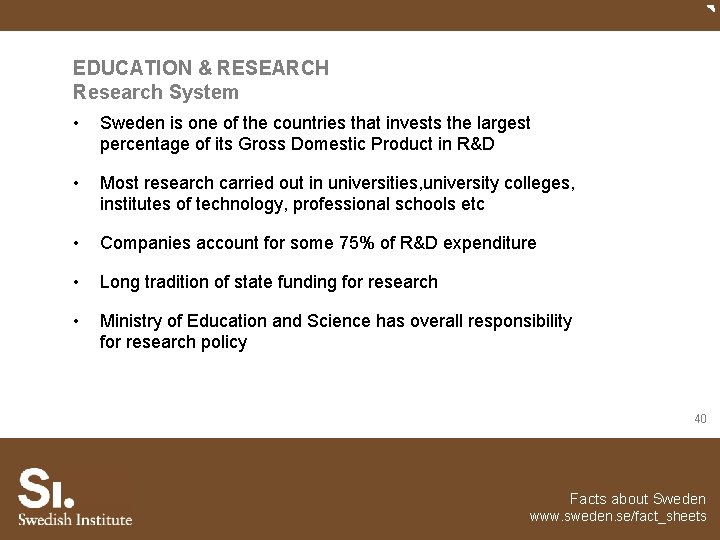 EDUCATION & RESEARCH
Research System

• Sweden is one of the countries that invests the largest percentage of its Gross Domestic Product in R&D

• Most research carried out in universities,university colleges, institutes of technology, professional schools etc

• Companies account for some 75% of R&D expenditure

• Long tradition of state funding for research

• Ministry of Education and Science has overall responsibility for research policy

40

SI.
Swedish Institute

Facts about Sweden
www.sweden.se/fact_sheets